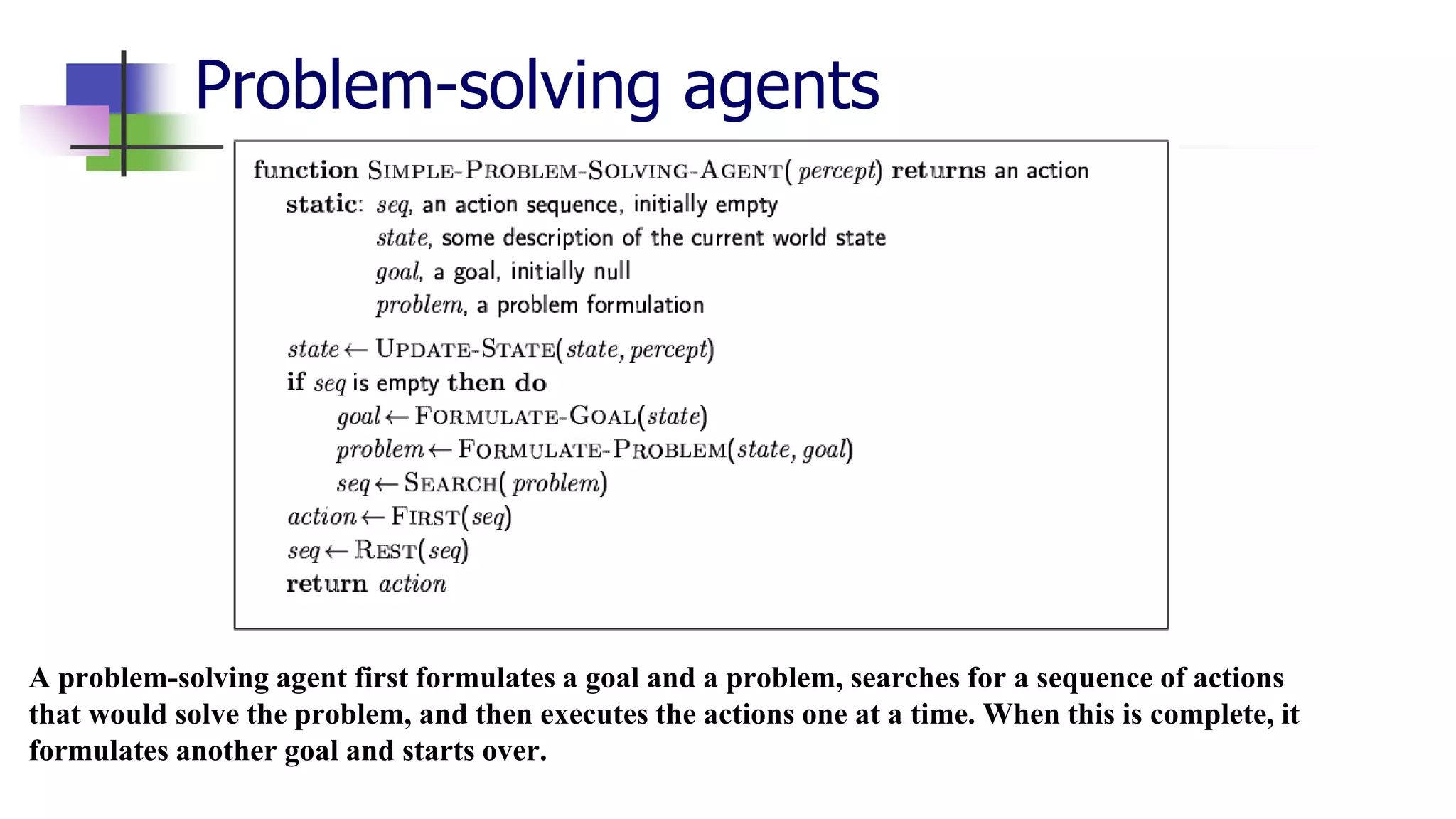 Problem-solving agents

function SIMPLE-PROBLEM-SOLVING-AGENT( percept) returns an action
static: seq, an action sequence, initially empty
state, some description of the current world state
goal, a goal, initially null
problem, a problem formulation

state ← UPDATE-STATE(state, percept)
if seq is empty then do
goal ← FORMULATE-GOAL(state)
problem ← FORMULATE-PROBLEM(state, goal)
seq ← SEARCH( problem)
action ← FIRST(seq)
seq ← REST(seq)
return action

A problem-solving agent first formulates a goal and a problem, searches for a sequence of actions that would solve the problem, and then executes the actions one at a time. When this is complete, it formulates another goal and starts over.